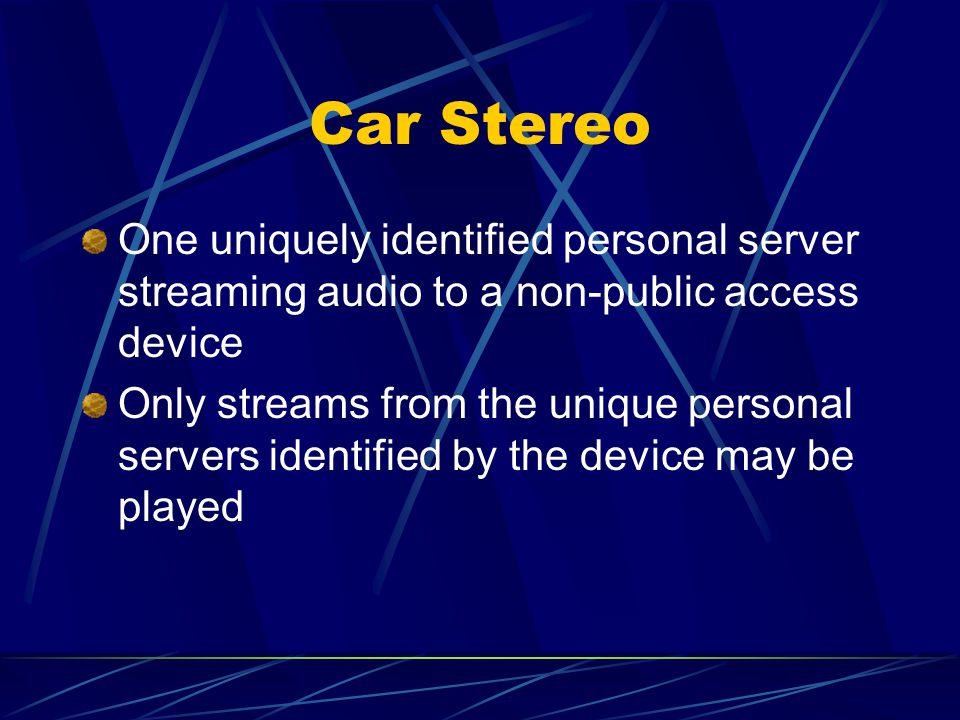 Car Stereo

One uniquely identified personal server streaming audio to a non-public access device

Only streams from the unique personal servers identified by the device may be played